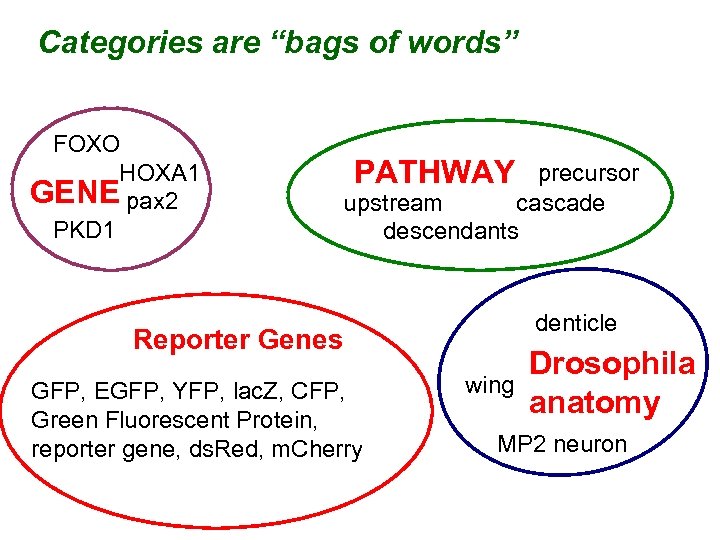 Categories are “bags of words”

FOXO
HOXA1
GENE
pax2
PKD1

PATHWAY precursor
upstream cascade
descendants

Reporter Genes

GFP, EGFP, YFP, lacZ, CFP, Green Fluorescent Protein, reporter gene, dsRed, mCherry

denticle
wing
Drosophila anatomy
MP2 neuron